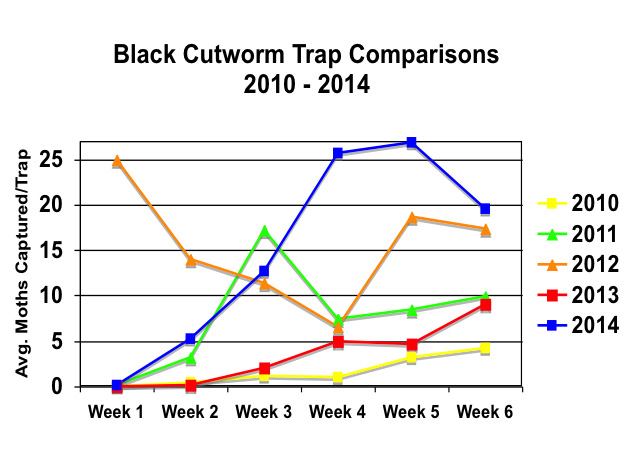 Black Cutworm Trap Comparisons
2010 - 2014

Avg. Moths Captured/Trap

25
20
15
10
5
0

Week 1 Week 2 Week 3 Week 4 Week 5 Week 6

2010
2011
2012
2013
2014